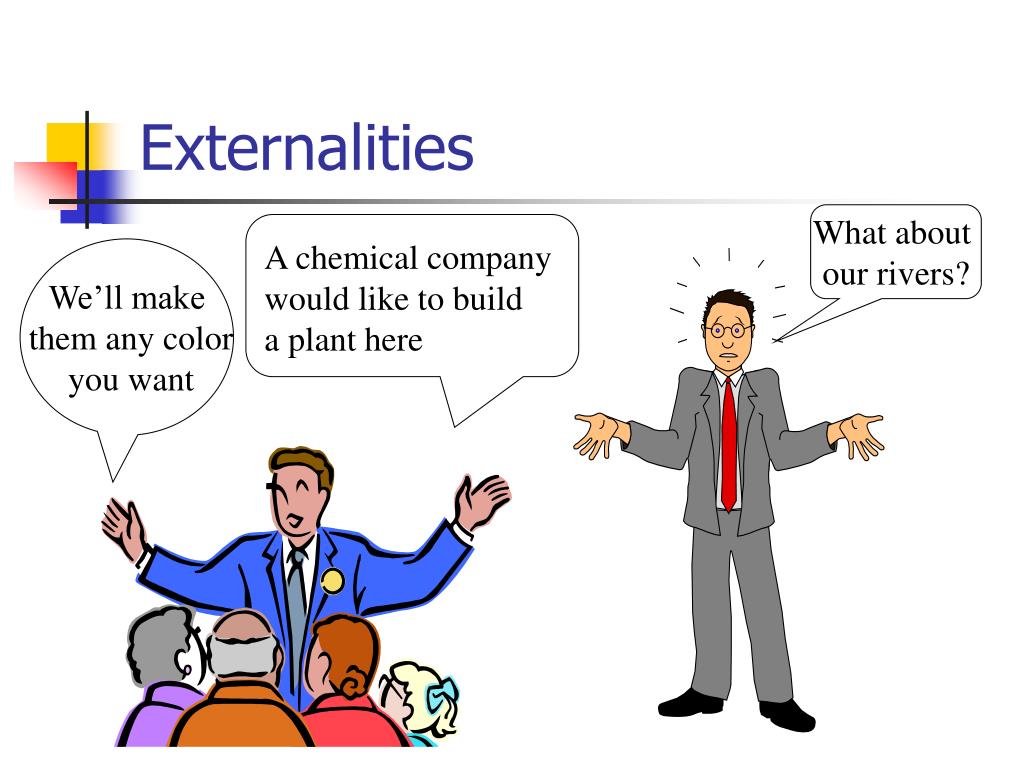 Externalities

We’ll make them any color you want

A chemical company would like to build a plant here

What about our rivers?